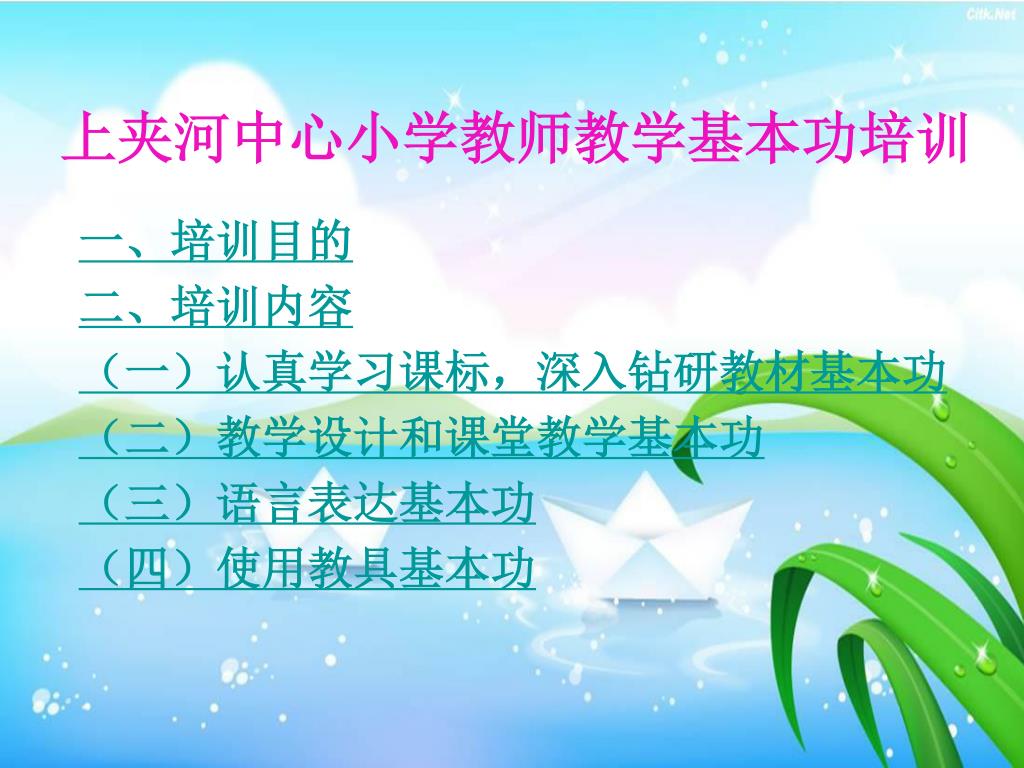 Citk.Net

上夹河中心小学教师教学基本功培训

一、培训目的
二、培训内容
（一）认真学习课标，深入钻研教材基本功
（二）教学设计和课堂教学基本功
（三）语言表达基本功
（四）使用教具基本功